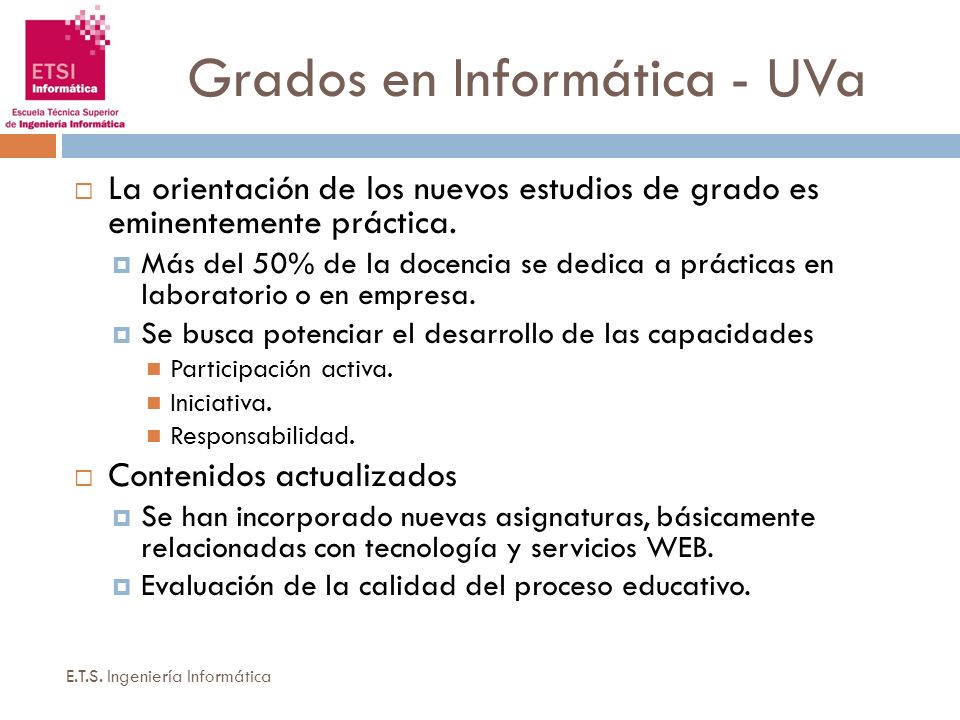 ETSI Informática
Escuela Técnica Superior de Ingeniería Informática

Grados en Informática - UVa

La orientación de los nuevos estudios de grado es eminentemente práctica.

Más del 50% de la docencia se dedica a prácticas en laboratorio o en empresa.

Se busca potenciar el desarrollo de las capacidades

Participación activa.

Iniciativa.

Responsabilidad.

Contenidos actualizados

Se han incorporado nuevas asignaturas, básicamente relacionadas con tecnología y servicios WEB.

Evaluación de la calidad del proceso educativo.

E.T.S. Ingeniería Informática